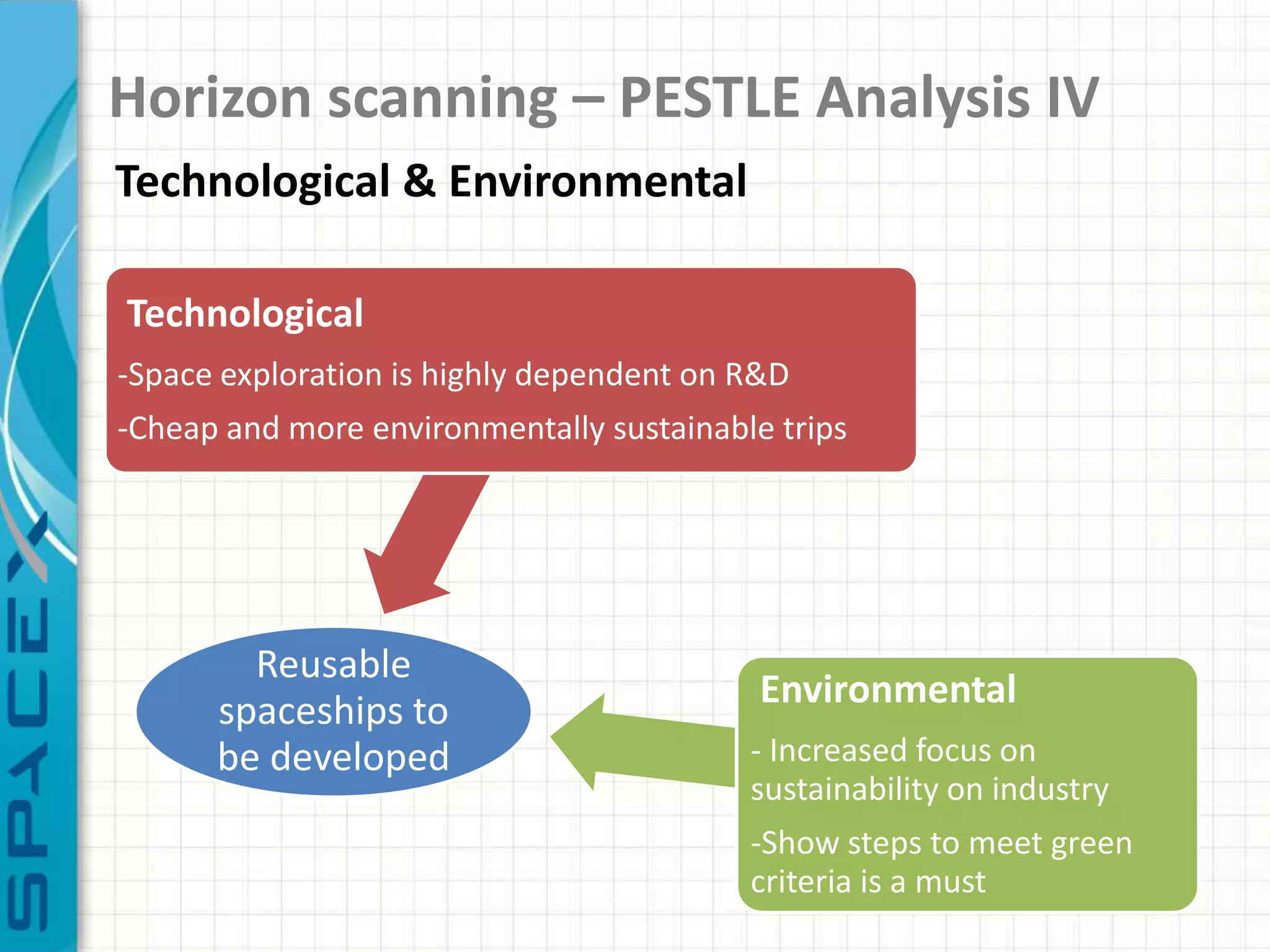 SPACEX

Horizon scanning – PESTLE Analysis IV

Technological & Environmental

Technological

-Space exploration is highly dependent on R&D

-Cheap and more environmentally sustainable trips

Reusable spaceships to be developed

Environmental

- Increased focus on sustainability on industry

-Show steps to meet green criteria is a must